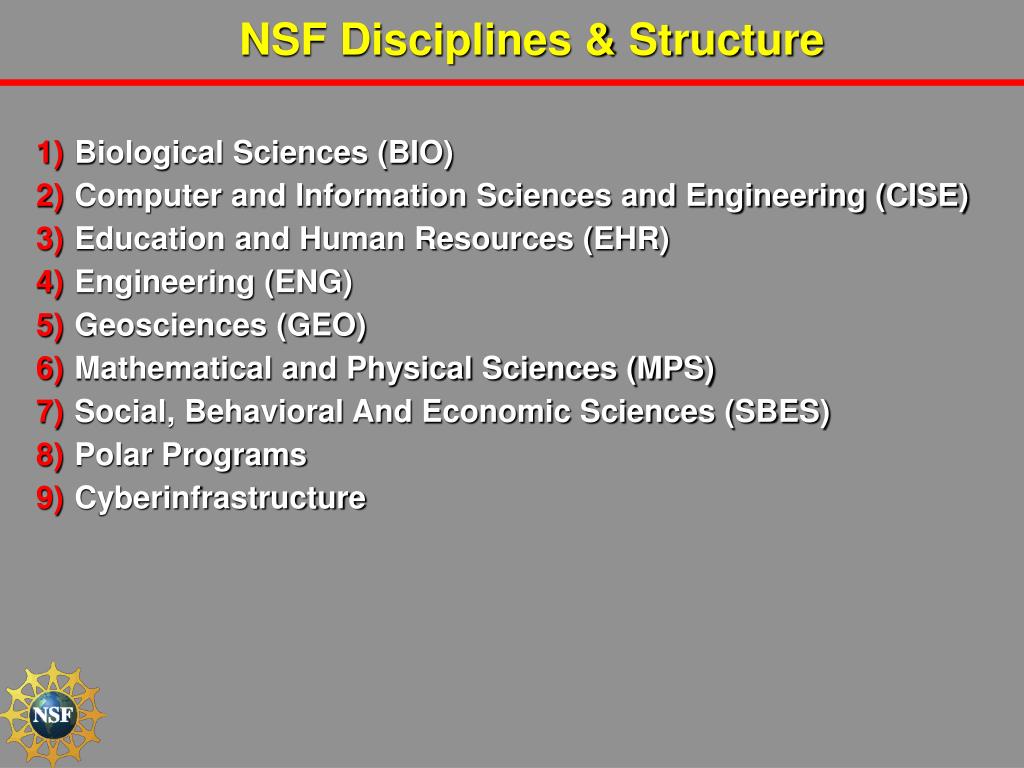 NSF Disciplines & Structure

1) Biological Sciences (BIO)
2) Computer and Information Sciences and Engineering (CISE)
3) Education and Human Resources (EHR)
4) Engineering (ENG)
5) Geosciences (GEO)
6) Mathematical and Physical Sciences (MPS)
7) Social, Behavioral And Economic Sciences (SBES)
8) Polar Programs
9) Cyberinfrastructure

NSF